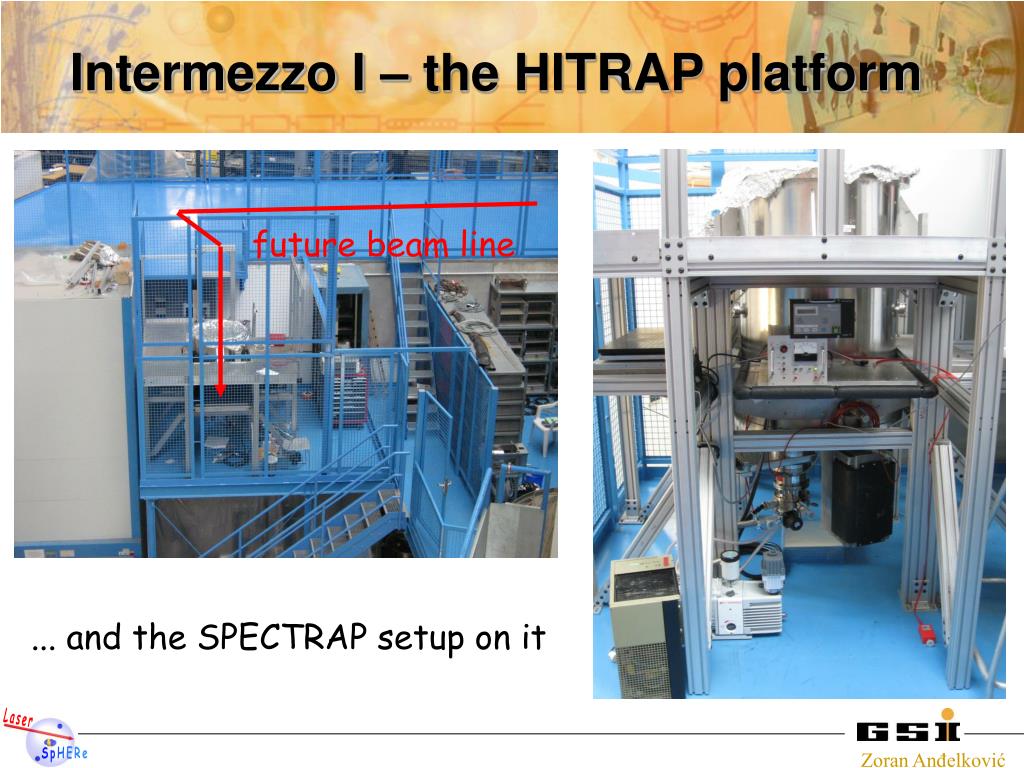 Intermezzo I – the HITRAP platform

future beam line

... and the SPECTRAP setup on it

Laser SpHERe

GSI

Zoran Anđelković